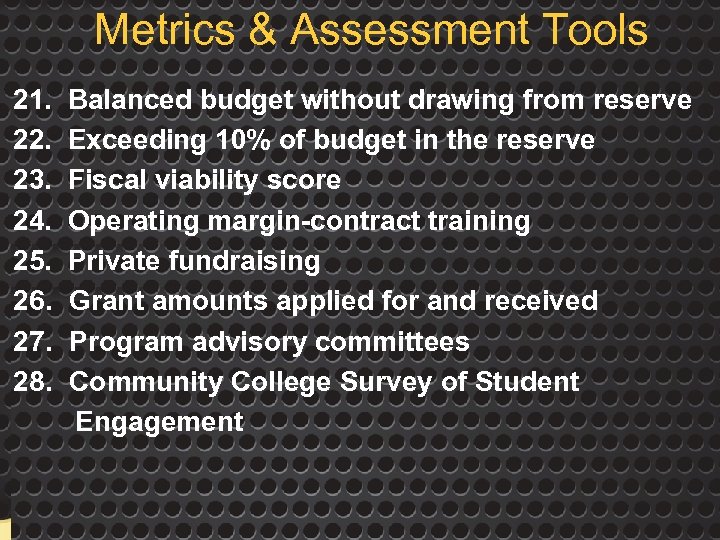 Metrics & Assessment Tools

21. Balanced budget without drawing from reserve
22. Exceeding 10% of budget in the reserve
23. Fiscal viability score
24. Operating margin-contract training
25. Private fundraising
26. Grant amounts applied for and received
27. Program advisory committees
28. Community College Survey of Student Engagement